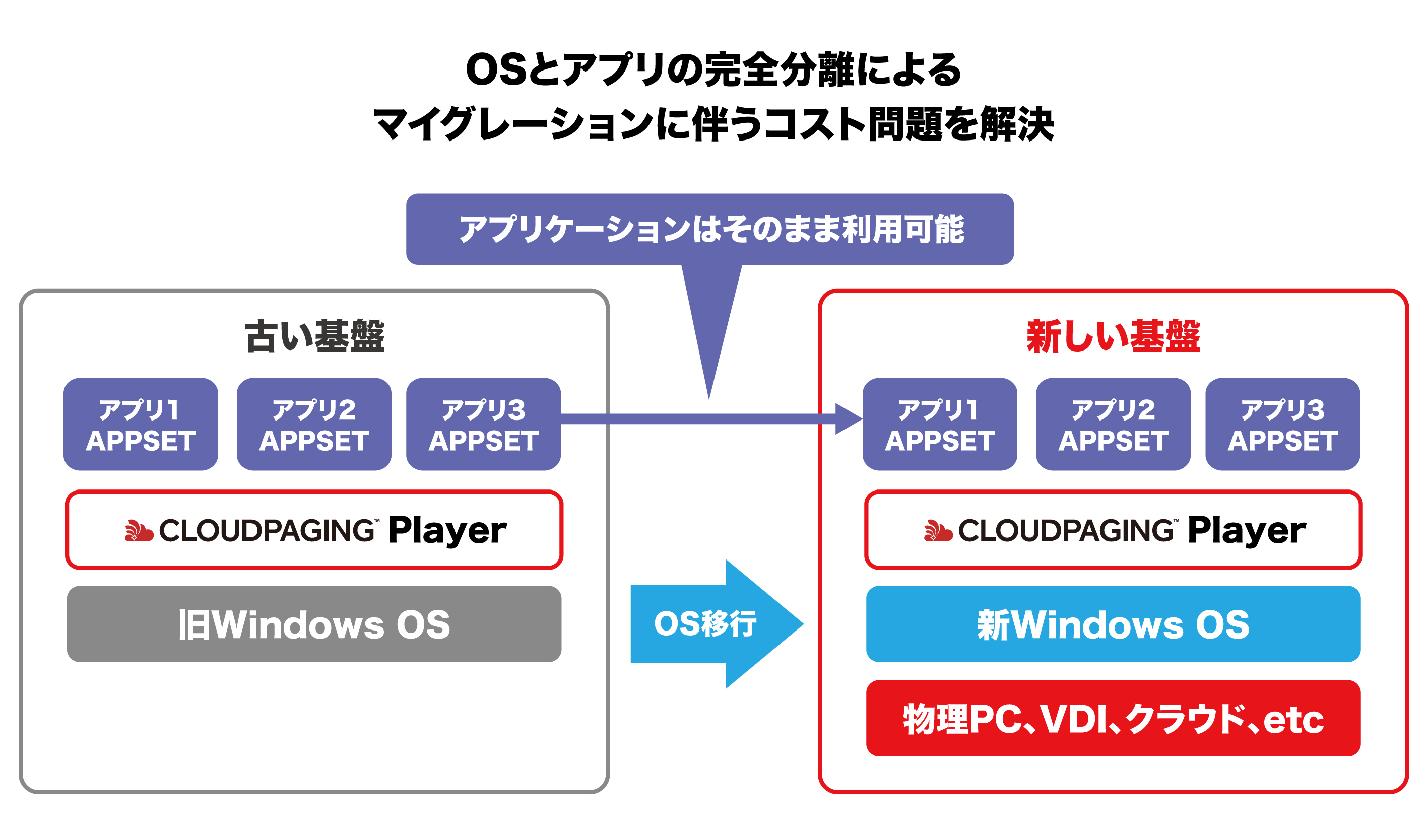 OSとアプリの完全分離による
マイグレーションに伴うコスト問題を解決

アプリケーションはそのまま利用可能

古い基盤

アプリ1
APPSET

アプリ2
APPSET

アプリ3
APPSET

CLOUDPAGING™ Player

旧Windows OS

OS移行

新しい基盤

アプリ1
APPSET

アプリ2
APPSET

アプリ3
APPSET

CLOUDPAGING™ Player

新Windows OS

物理PC、VDI、クラウド、etc